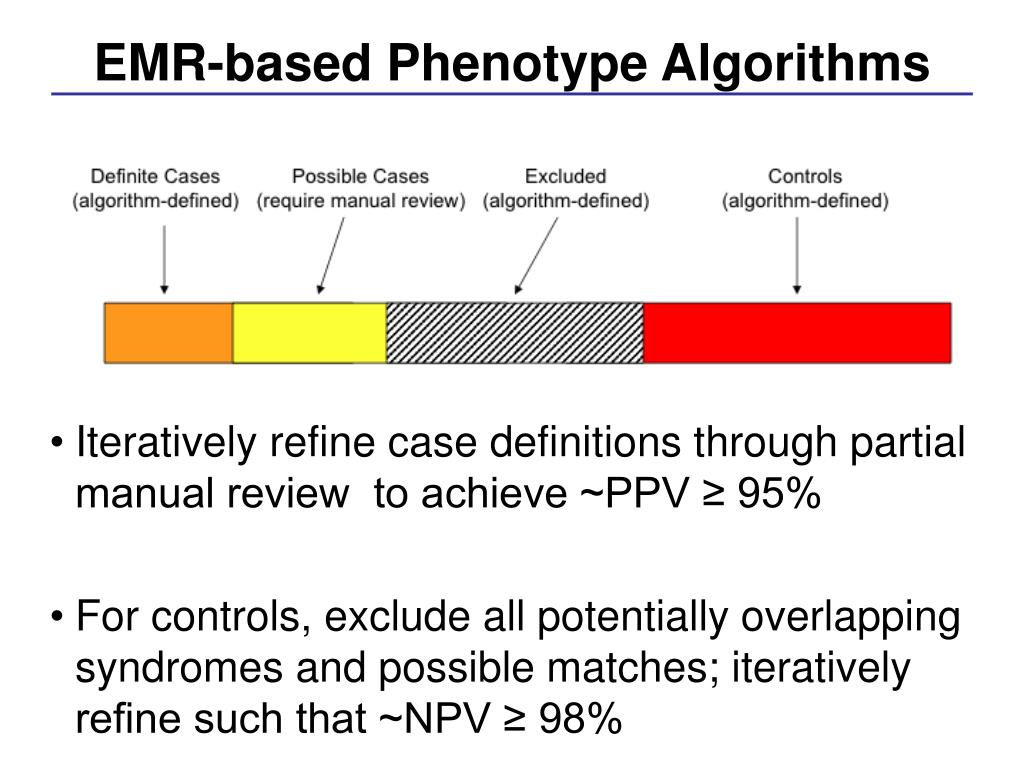 EMR-based Phenotype Algorithms

Definite Cases (algorithm-defined)

Possible Cases (require manual review)

Excluded (algorithm-defined)

Controls (algorithm-defined)

• Iteratively refine case definitions through partial manual review to achieve ~PPV ≥ 95%

• For controls, exclude all potentially overlapping syndromes and possible matches; iteratively refine such that ~NPV ≥ 98%